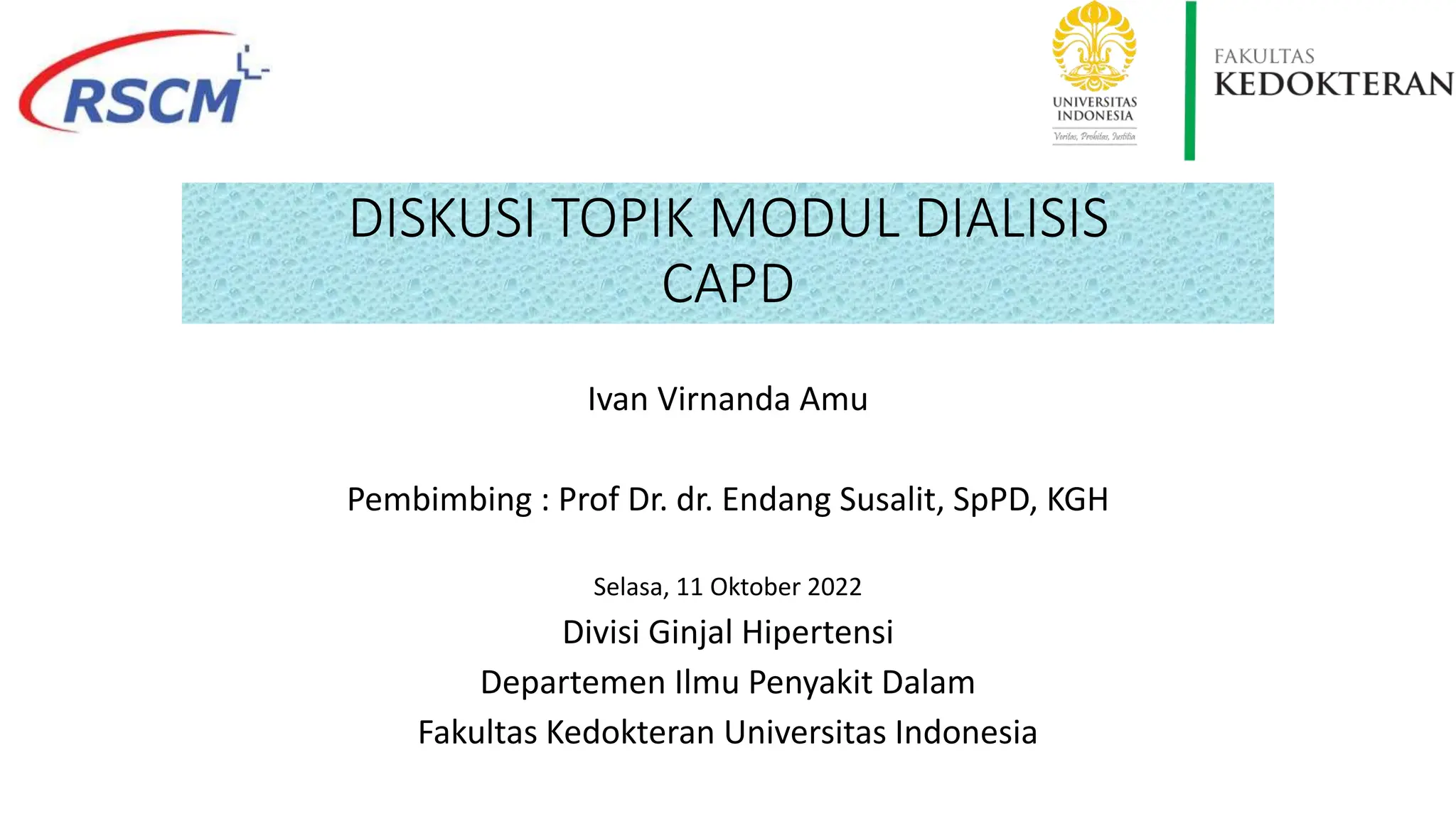 RSCM

UNIVERSITAS INDONESIA
Veritas, Probitas, Iustitia

FAKULTAS
KEDOKTERAN

DISKUSI TOPIK MODUL DIALISIS CAPD

Ivan Virnanda Amu

Pembimbing : Prof Dr. dr. Endang Susalit, SpPD, KGH

Selasa, 11 Oktober 2022
Divisi Ginjal Hipertensi
Departemen Ilmu Penyakit Dalam
Fakultas Kedokteran Universitas Indonesia